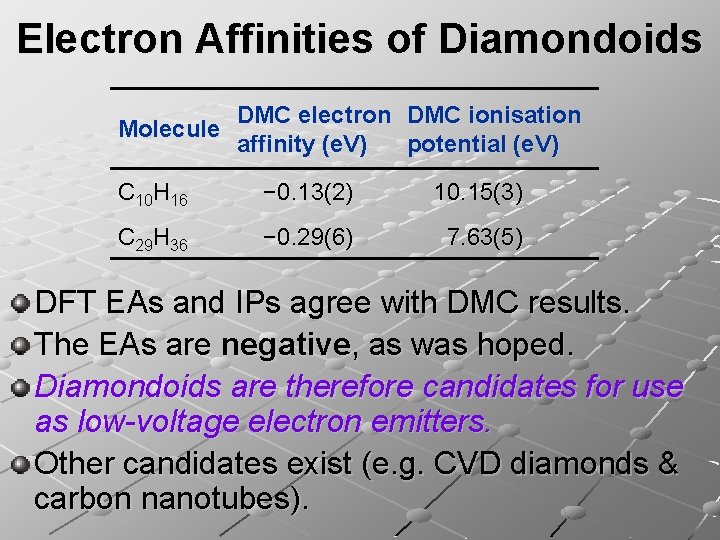 Electron Affinities of Diamondoids

| Molecule | DMC electron affinity (eV) | DMC ionisation potential (eV) |
|---|---|---|
| $C_{10}H_{16}$ | −0.13(2) | 10.15(3) |
| $C_{29}H_{36}$ | −0.29(6) | 7.63(5) |

DFT EAs and IPs agree with DMC results.

The EAs are negative, as was hoped.

Diamondoids are therefore candidates for use as low-voltage electron emitters.

Other candidates exist (e.g. CVD diamonds & carbon nanotubes).